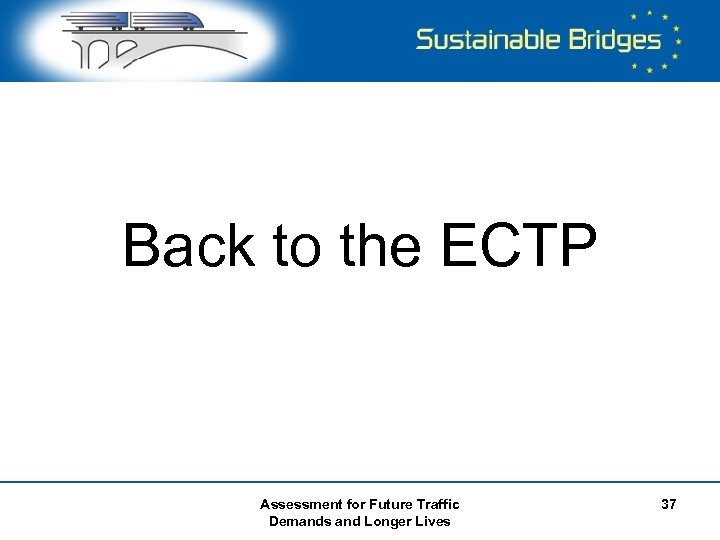 Sustainable Bridges

Back to the ECTP

Assessment for Future Traffic Demands and Longer Lives

37